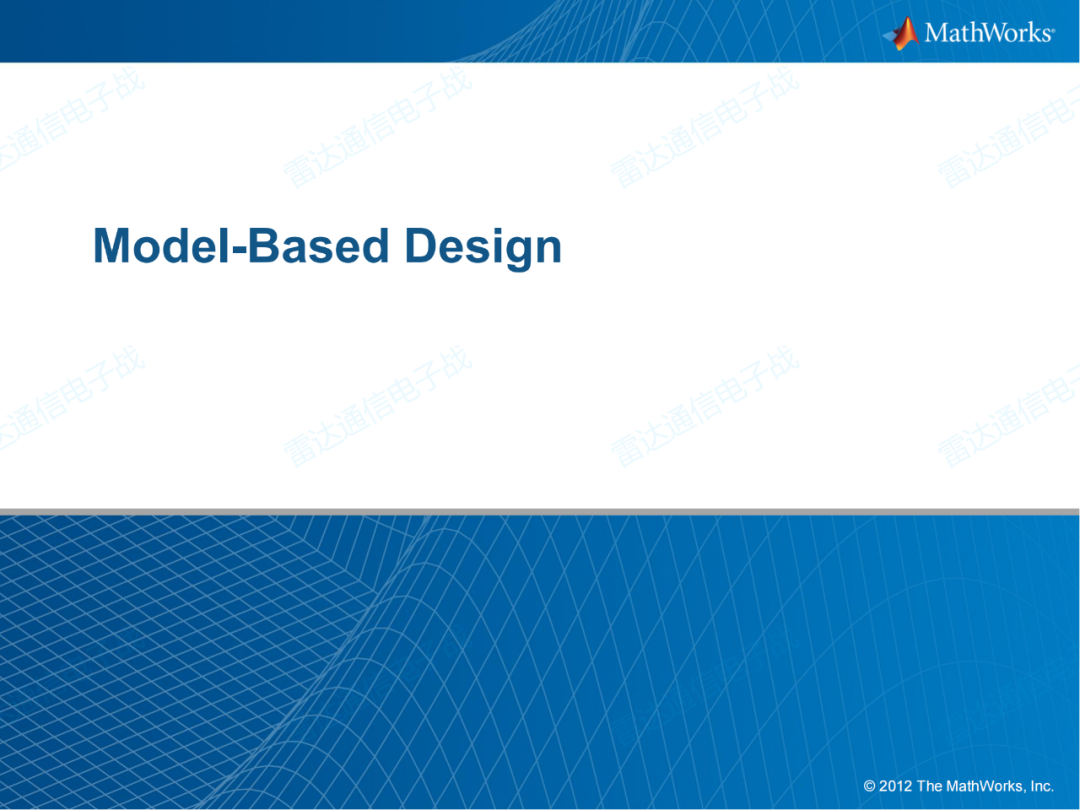 MathWorks®

雷达通信电子战

Model-Based Design

© 2012 The MathWorks, Inc.